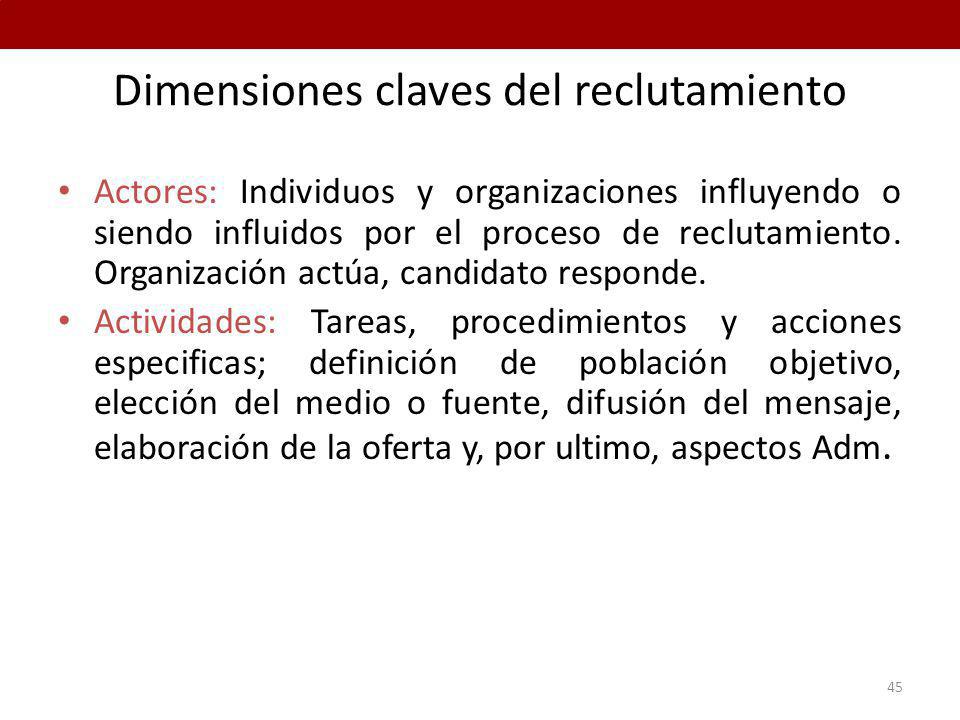 Dimensiones claves del reclutamiento

• Actores: Individuos y organizaciones influyendo o siendo influidos por el proceso de reclutamiento. Organización actúa, candidato responde.

• Actividades: Tareas, procedimientos y acciones especificas; definición de población objetivo, elección del medio o fuente, difusión del mensaje, elaboración de la oferta y, por ultimo, aspectos Adm.

45